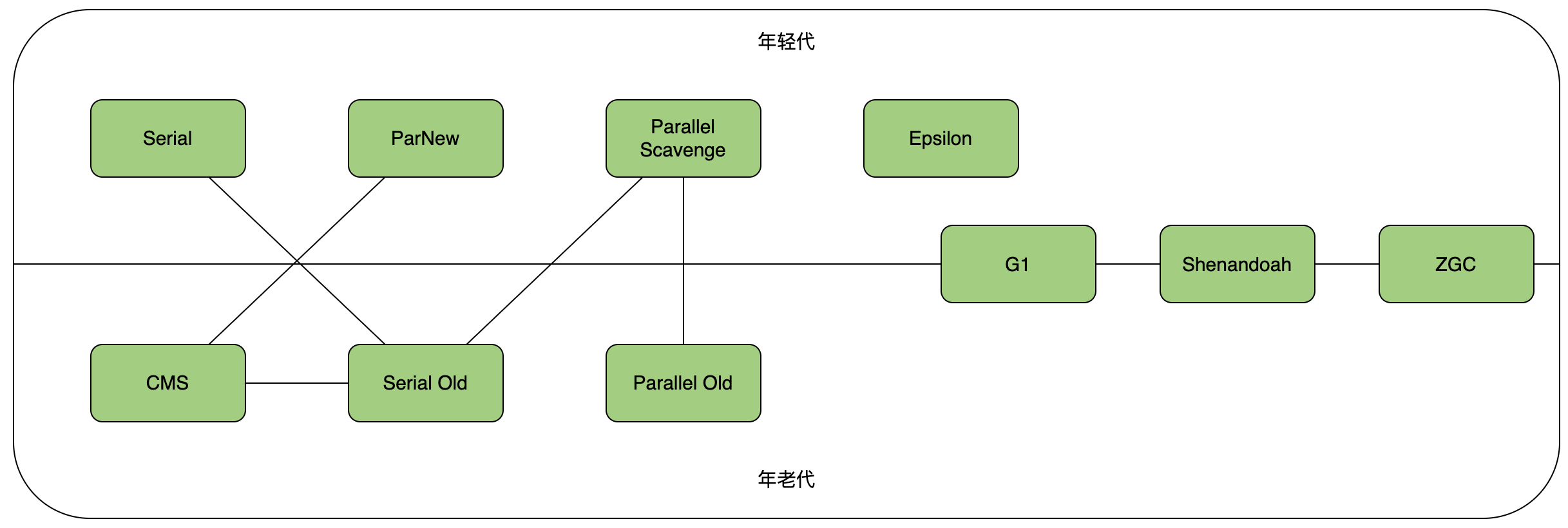 年轻代

Serial

ParNew

Parallel Scavenge

Epsilon

G1

Shenandoah

ZGC

CMS

Serial Old

Parallel Old

年老代